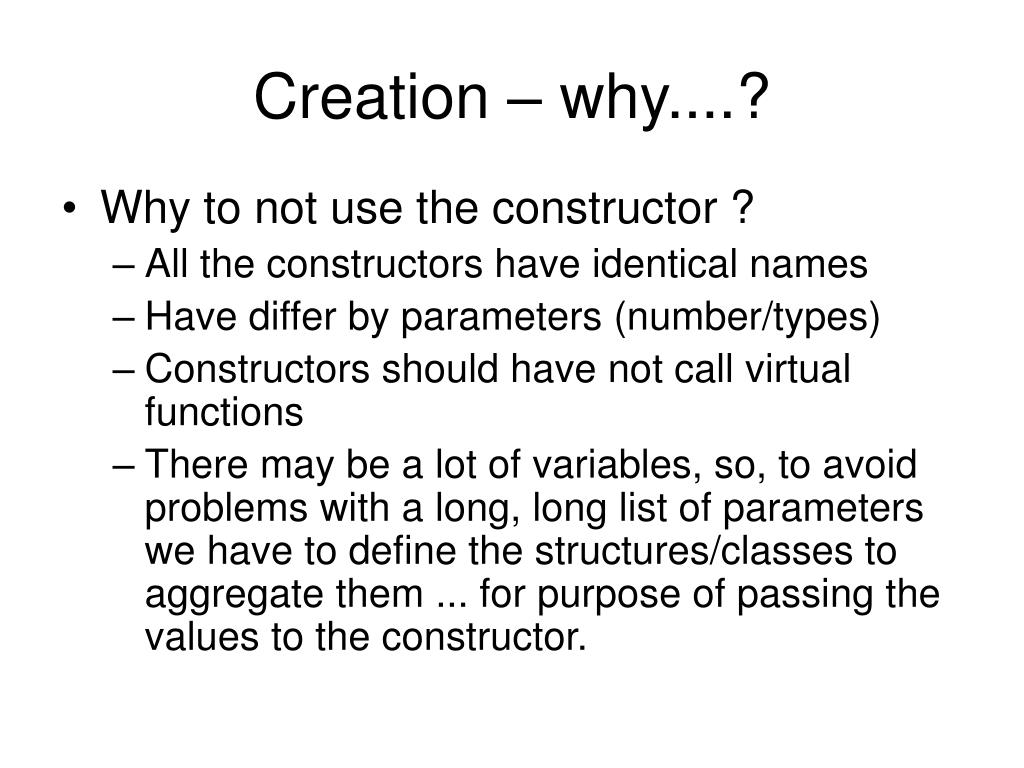 Creation – why....?

• Why to not use the constructor ?
– All the constructors have identical names
– Have differ by parameters (number/types)
– Constructors should have not call virtual functions
– There may be a lot of variables, so, to avoid problems with a long, long list of parameters we have to define the structures/classes to aggregate them ... for purpose of passing the values to the constructor.